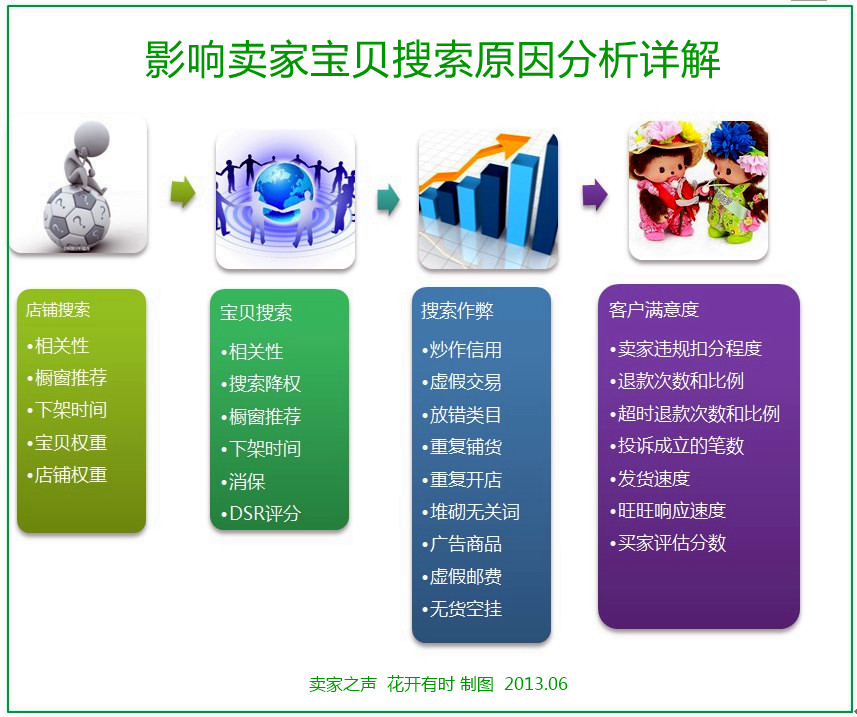 影响卖家宝贝搜索原因分析详解

店铺搜索
•相关性
•橱窗推荐
•下架时间
•宝贝权重
•店铺权重

宝贝搜索
•相关性
•搜索降权
•橱窗推荐
•下架时间
•消保
•DSR评分

搜索作弊
•炒作信用
•虚假交易
•放错类目
•重复铺货
•重复开店
•堆砌无关词
•广告商品
•虚假邮费
•无货空挂

客户满意度
•卖家违规扣分程度
•退款次数和比例
•超时退款次数和比例
•投诉成立的笔数
•发货速度
•旺旺响应速度
•买家评估分数

卖家之声 花开有时 制图 2013.06